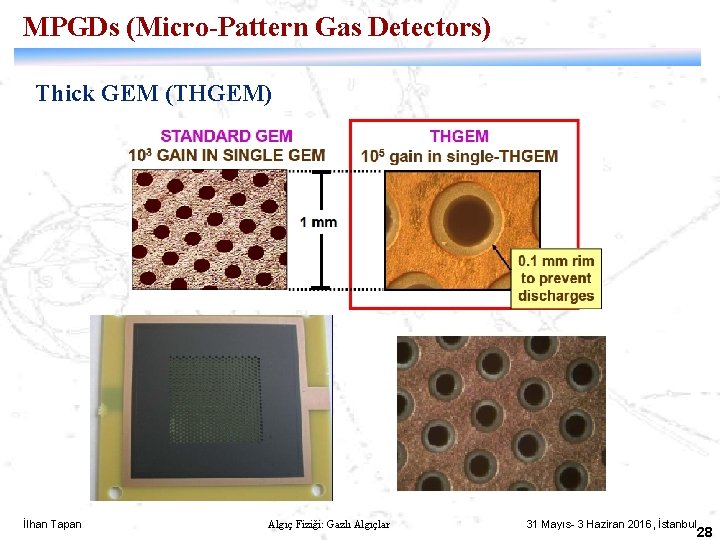 MPGDs (Micro-Pattern Gas Detectors)

Thick GEM (THGEM)

STANDARD GEM
$10^3$ GAIN IN SINGLE GEM

1 mm

THGEM
$10^5$ gain in single-THGEM

0.1 mm rim to prevent discharges

İlhan Tapan

Algıç Fiziği: Gazlı Algıçlar

31 Mayıs- 3 Haziran 2016, İstanbul

28